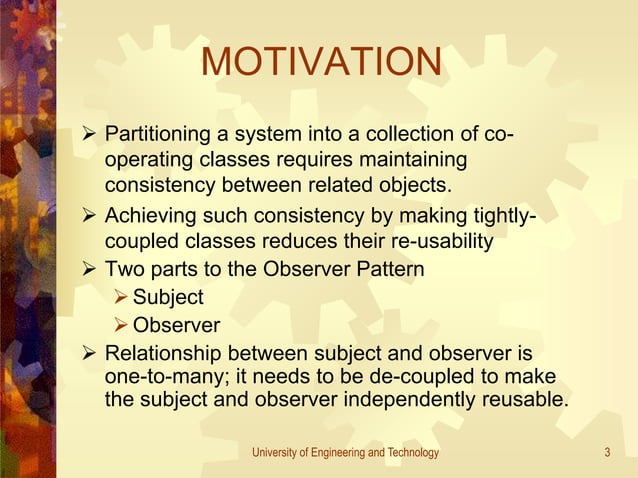 MOTIVATION

➢ Partitioning a system into a collection of co-operating classes requires maintaining consistency between related objects.

➢ Achieving such consistency by making tightly-coupled classes reduces their re-usability

➢ Two parts to the Observer Pattern

➢ Subject

➢ Observer

➢ Relationship between subject and observer is one-to-many; it needs to be de-coupled to make the subject and observer independently reusable.

University of Engineering and Technology

3